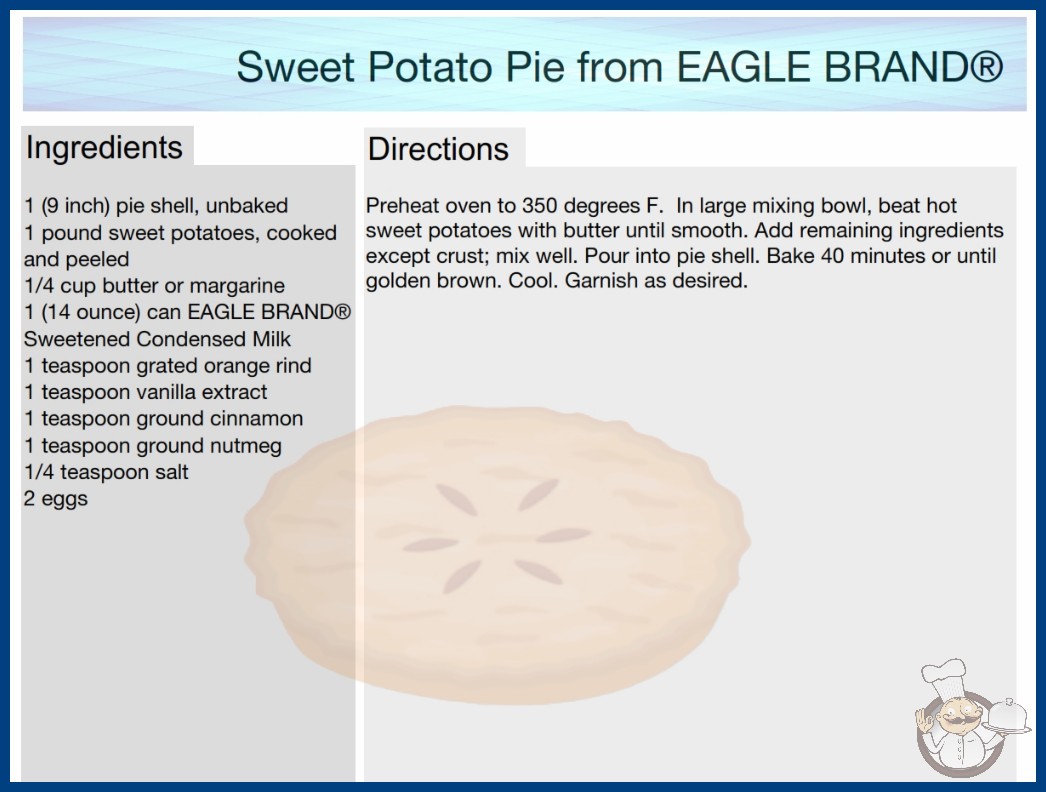 Sweet Potato Pie from EAGLE BRAND®

Ingredients

1 (9 inch) pie shell, unbaked
1 pound sweet potatoes, cooked and peeled
1/4 cup butter or margarine
1 (14 ounce) can EAGLE BRAND® Sweetened Condensed Milk
1 teaspoon grated orange rind
1 teaspoon vanilla extract
1 teaspoon ground cinnamon
1 teaspoon ground nutmeg
1/4 teaspoon salt
2 eggs

Directions

Preheat oven to 350 degrees F. In large mixing bowl, beat hot sweet potatoes with butter until smooth. Add remaining ingredients except crust; mix well. Pour into pie shell. Bake 40 minutes or until golden brown. Cool. Garnish as desired.